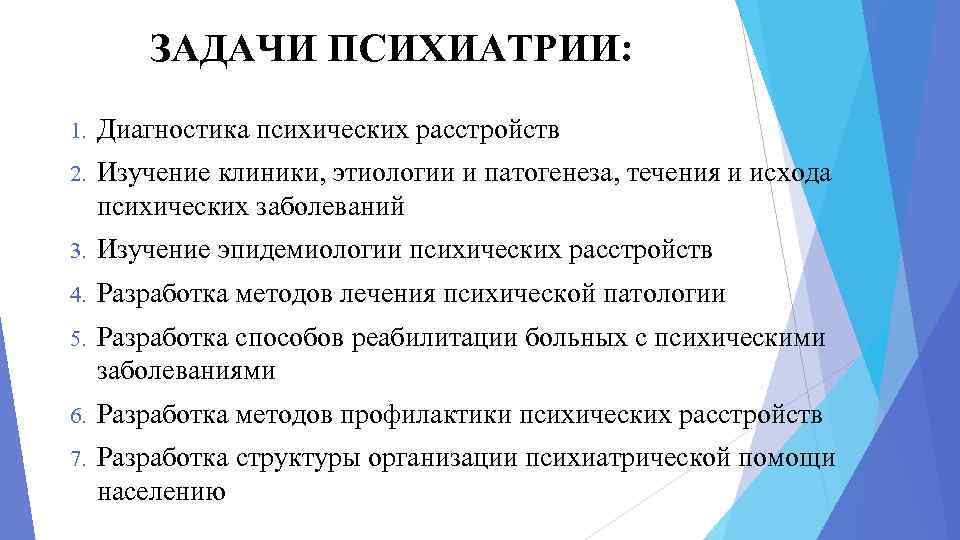 ЗАДАЧИ ПСИХИАТРИИ:

1. Диагностика психических расстройств
2. Изучение клиники, этиологии и патогенеза, течения и исхода психических заболеваний
3. Изучение эпидемиологии психических расстройств
4. Разработка методов лечения психической патологии
5. Разработка способов реабилитации больных с психическими заболеваниями
6. Разработка методов профилактики психических расстройств
7. Разработка структуры организации психиатрической помощи населению